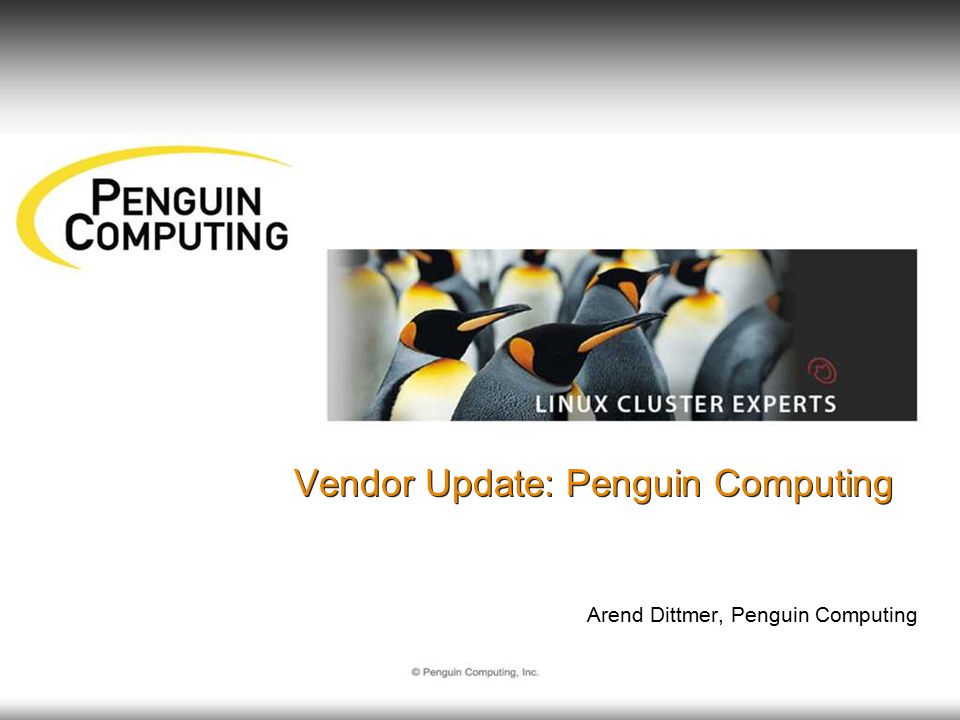 PENGUIN COMPUTING

LINUX CLUSTER EXPERTS

Vendor Update: Penguin Computing

Arend Dittmer, Penguin Computing

© Penguin Computing, Inc.